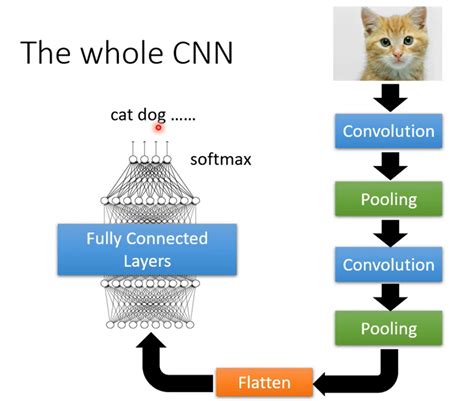 The whole CNN

cat dog ......

softmax

Fully Connected Layers

Convolution

Pooling

Convolution

Pooling

Flatten